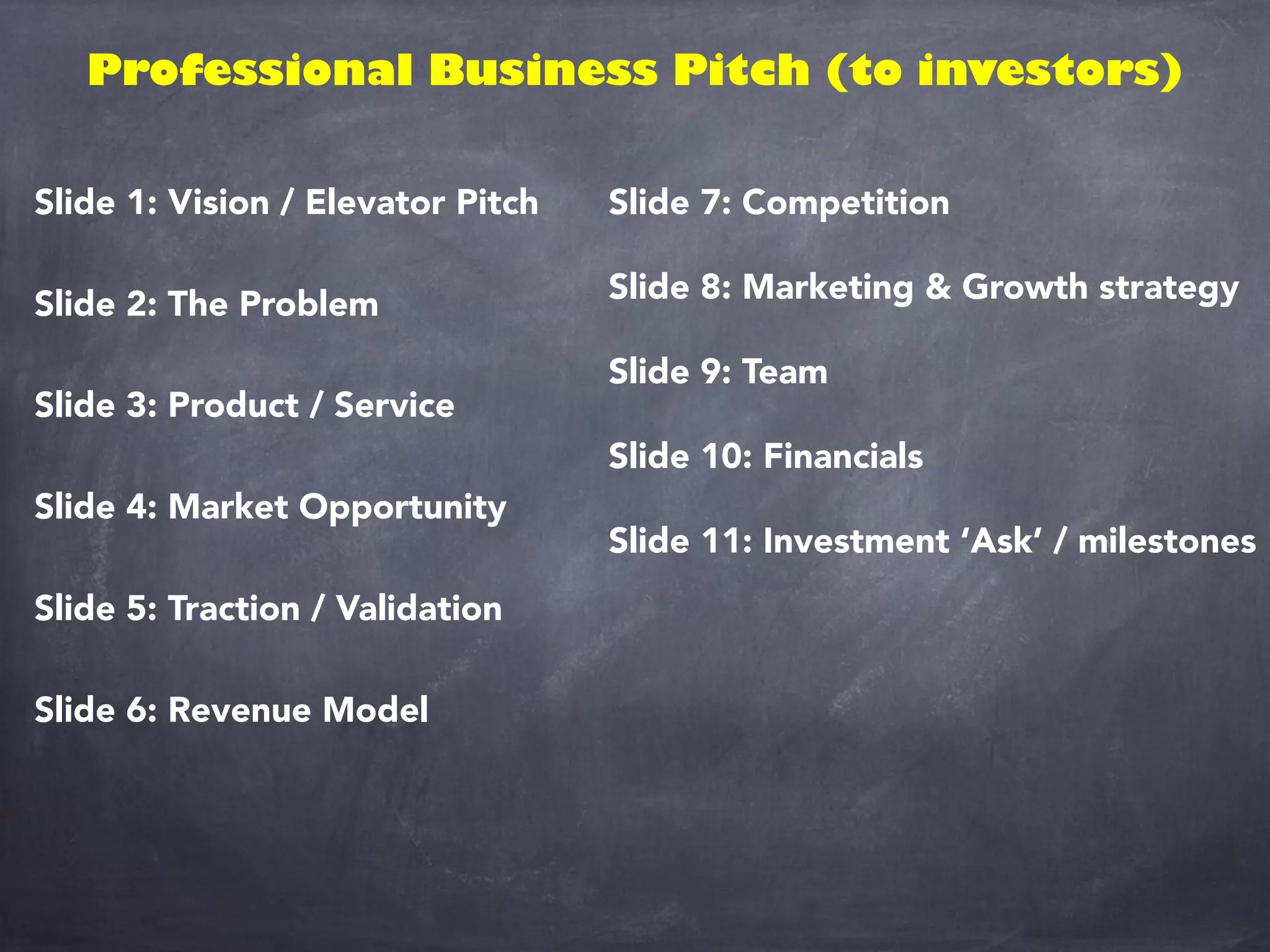 Professional Business Pitch (to investors)

Slide 1: Vision / Elevator Pitch

Slide 2: The Problem

Slide 3: Product / Service

Slide 4: Market Opportunity

Slide 5: Traction / Validation

Slide 6: Revenue Model

Slide 7: Competition

Slide 8: Marketing & Growth strategy

Slide 9: Team

Slide 10: Financials

Slide 11: Investment ‘Ask’ / milestones